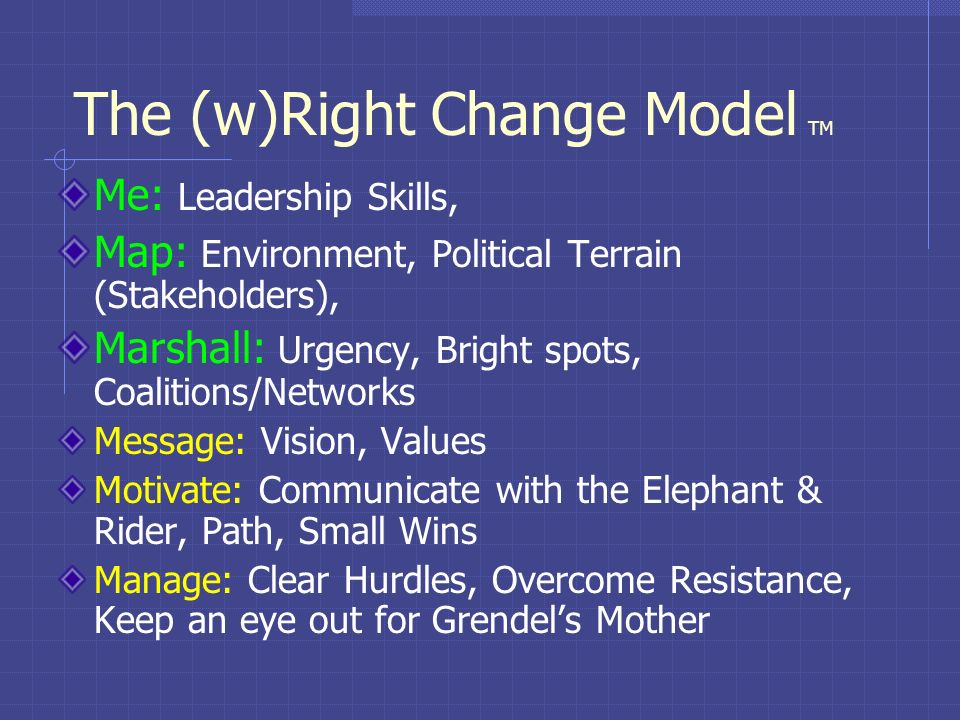 The (w)Right Change Model TM

Me: Leadership Skills,

Map: Environment, Political Terrain (Stakeholders),

Marshall: Urgency, Bright spots, Coalitions/Networks

Message: Vision, Values

Motivate: Communicate with the Elephant & Rider, Path, Small Wins

Manage: Clear Hurdles, Overcome Resistance, Keep an eye out for Grendel's Mother